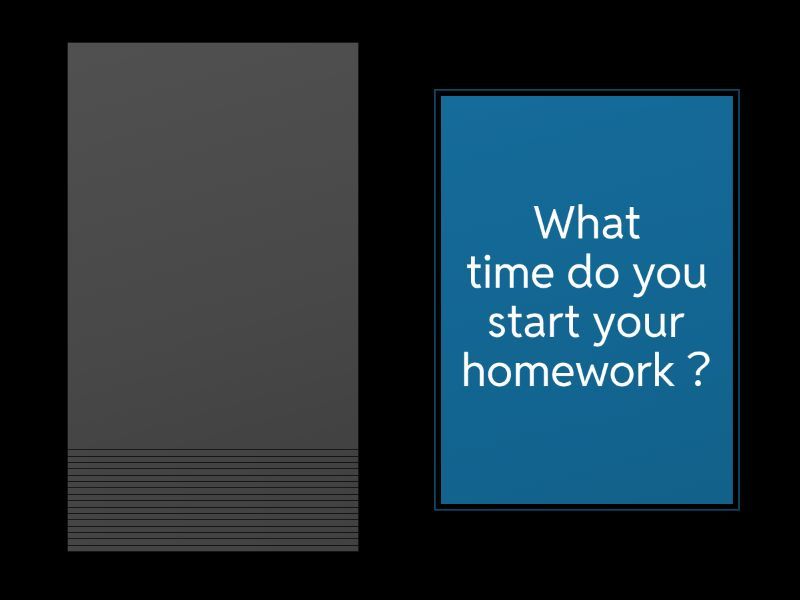 What time do you start your homework ?